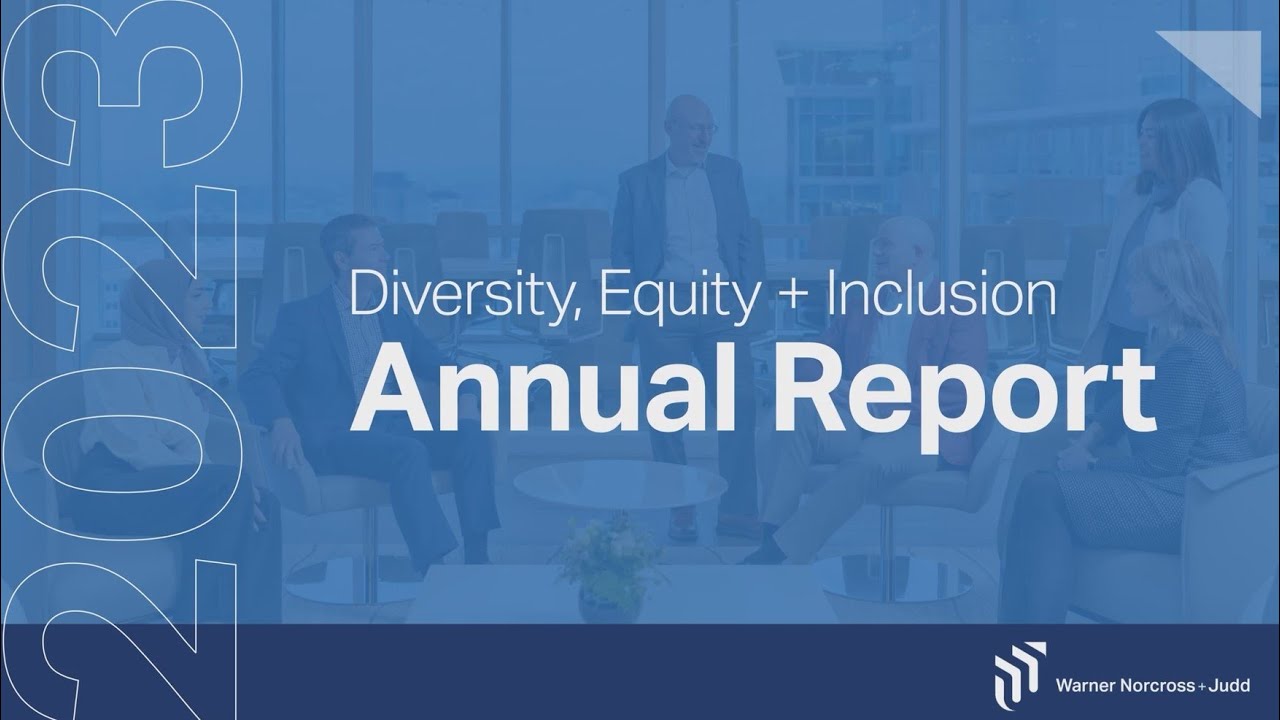 2023

Diversity, Equity + Inclusion
Annual Report

Warner Norcross + Judd